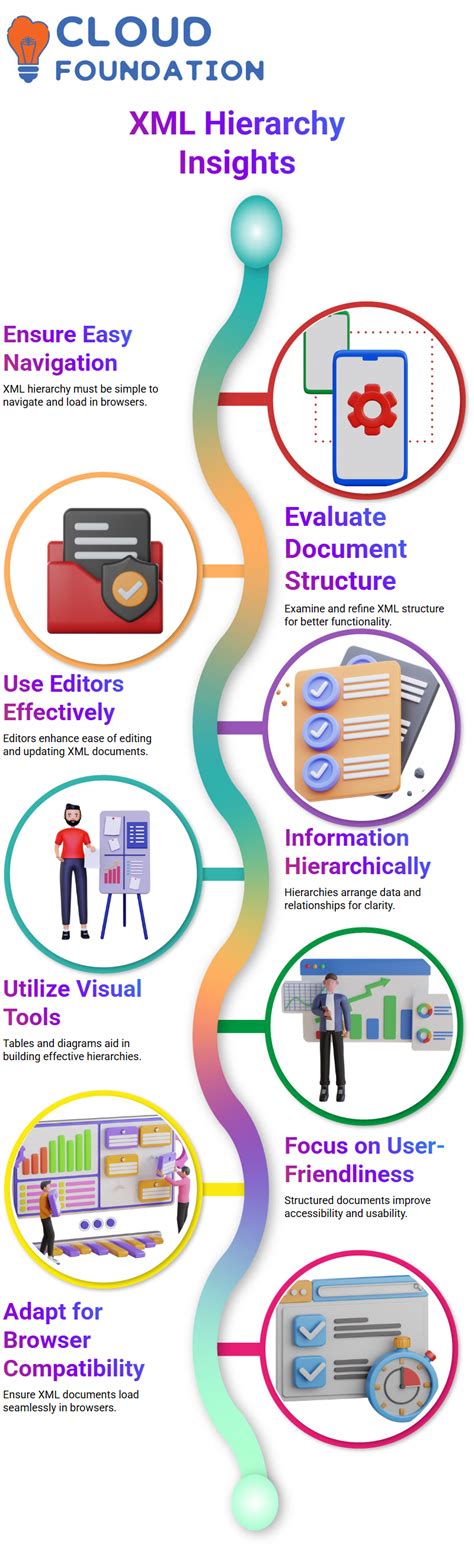 CLOUD FOUNDATION

XML Hierarchy Insights

Ensure Easy Navigation

XML hierarchy must be simple to navigate and load in browsers.

Evaluate Document Structure

Examine and refine XML structure for better functionality.

Use Editors Effectively

Editors enhance ease of editing and updating XML documents.

Information Hierarchically

Hierarchies arrange data and relationships for clarity.

Utilize Visual Tools

Tables and diagrams aid in building effective hierarchies.

Focus on User-Friendliness

Structured documents improve accessibility and usability.

Adapt for Browser Compatibility

Ensure XML documents load seamlessly in browsers.